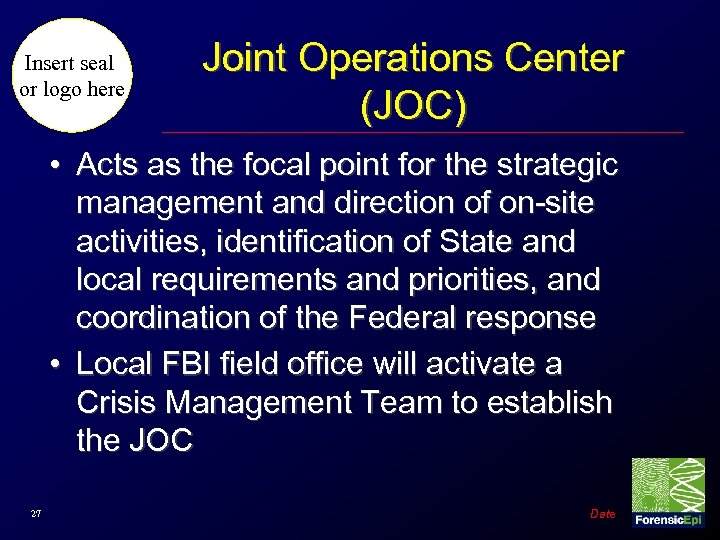 Insert seal or logo here

Joint Operations Center (JOC)

• Acts as the focal point for the strategic management and direction of on-site activities, identification of State and local requirements and priorities, and coordination of the Federal response

• Local FBI field office will activate a Crisis Management Team to establish the JOC

27

Date

ForensicEpi